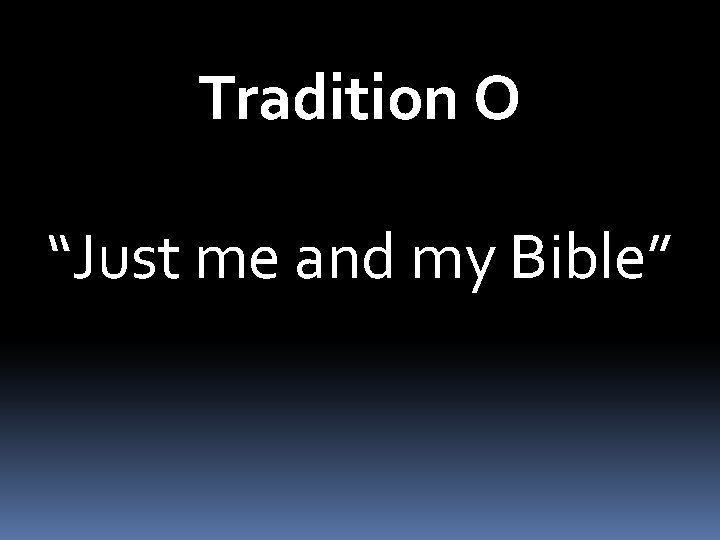 Tradition O

“Just me and my Bible”